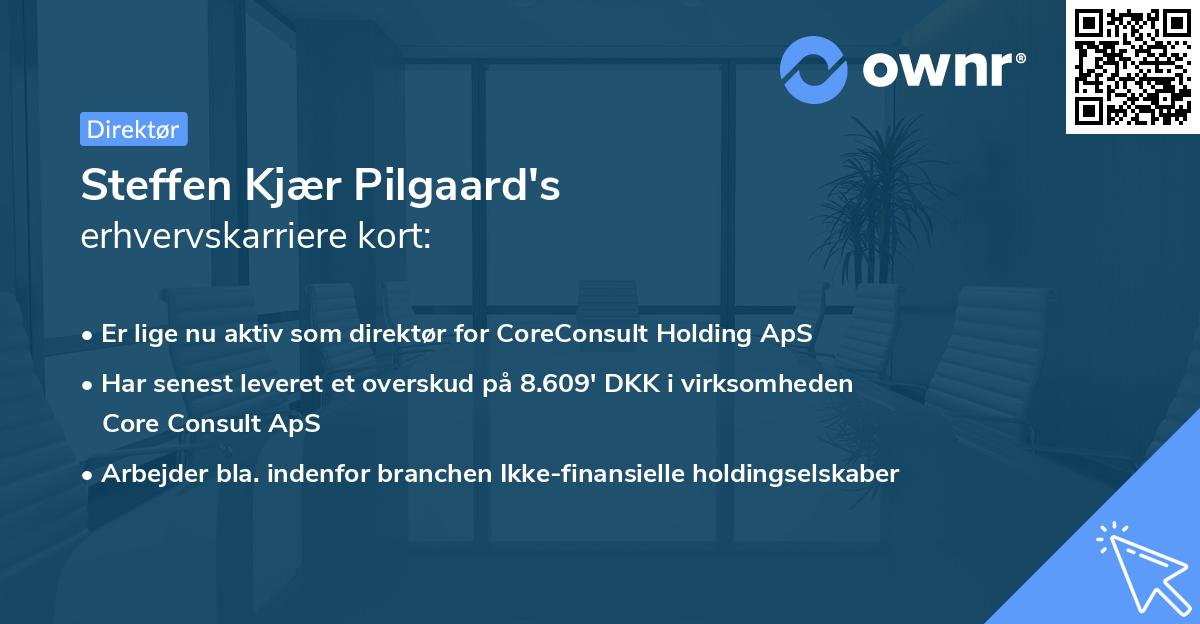 ownr®

Direktør

Steffen Kjær Pilgaard's
erhvervskarriere kort:

• Er lige nu aktiv som direktør for CoreConsult Holding ApS
• Har senest leveret et overskud på 8.609' DKK i virksomheden Core Consult ApS
• Arbejder bla. indenfor branchen Ikke-finansielle holdingselskaber